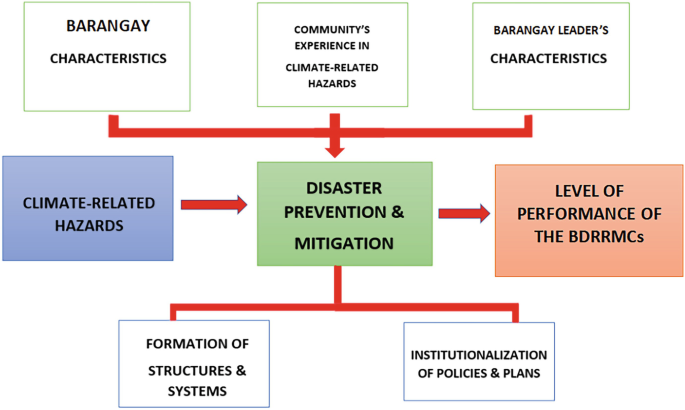 BARANGAY CHARACTERISTICS

COMMUNITY'S EXPERIENCE IN CLIMATE-RELATED HAZARDS

BARANGAY LEADER'S CHARACTERISTICS

CLIMATE-RELATED HAZARDS

DISASTER PREVENTION & MITIGATION

LEVEL OF PERFORMANCE OF THE BDRRMCs

FORMATION OF STRUCTURES & SYSTEMS

INSTITUTIONALIZATION OF POLICIES & PLANS